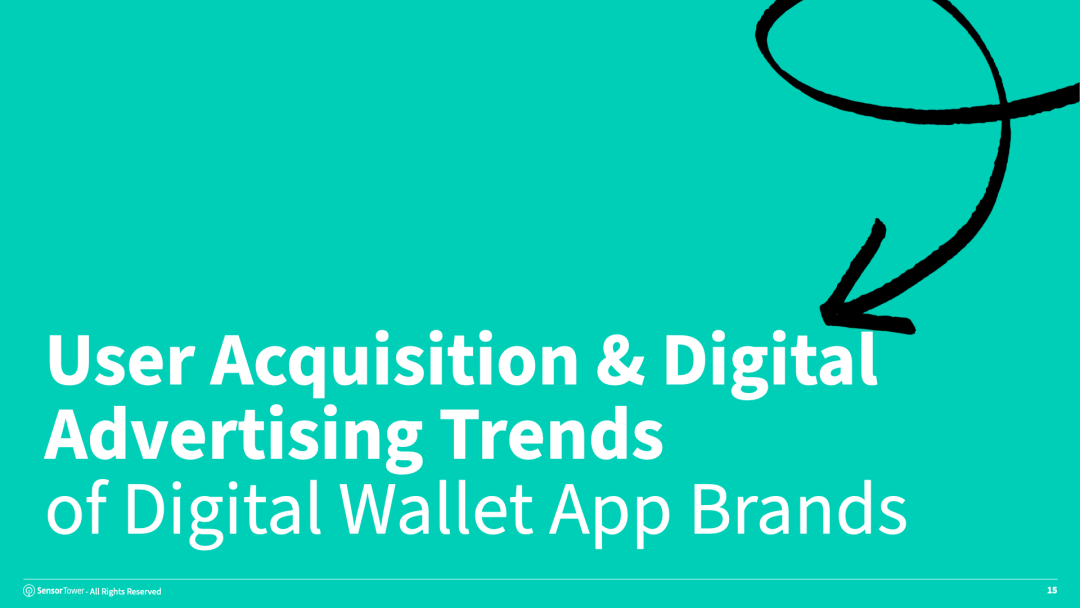 User Acquisition & Digital Advertising Trends of Digital Wallet App Brands

SensorTower - All Rights Reserved

15